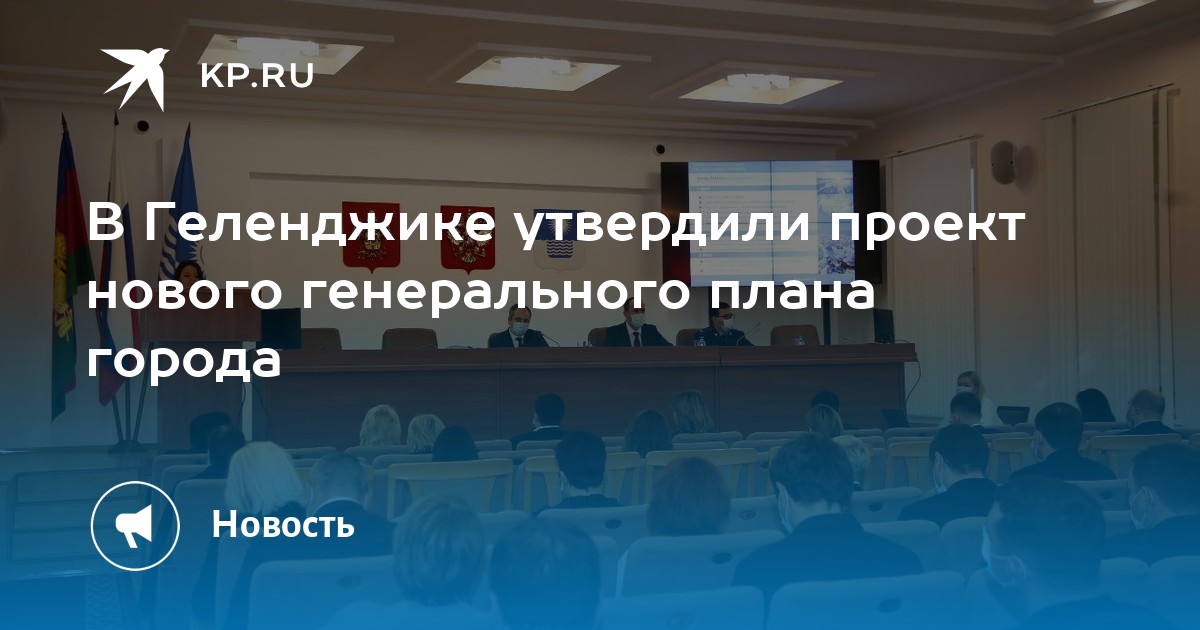 KP.RU

В Геленджике утвердили проект нового генерального плана города

Новость